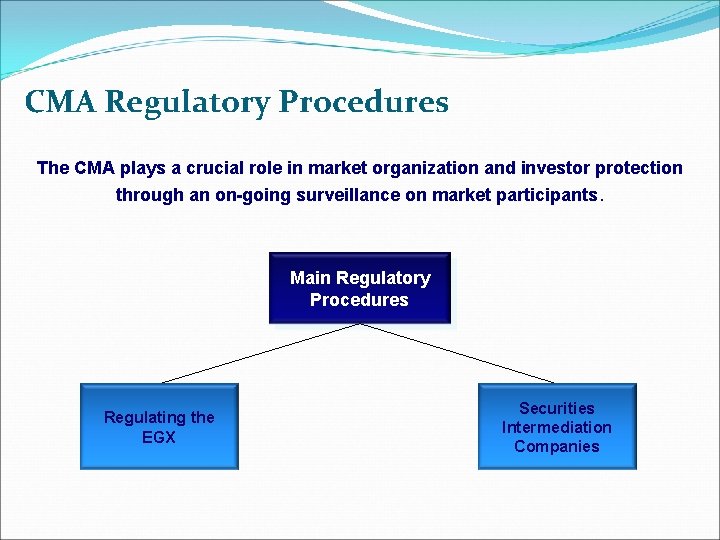 CMA Regulatory Procedures

The CMA plays a crucial role in market organization and investor protection through an on-going surveillance on market participants.

Main Regulatory Procedures

Regulating the EGX

Securities Intermediation Companies